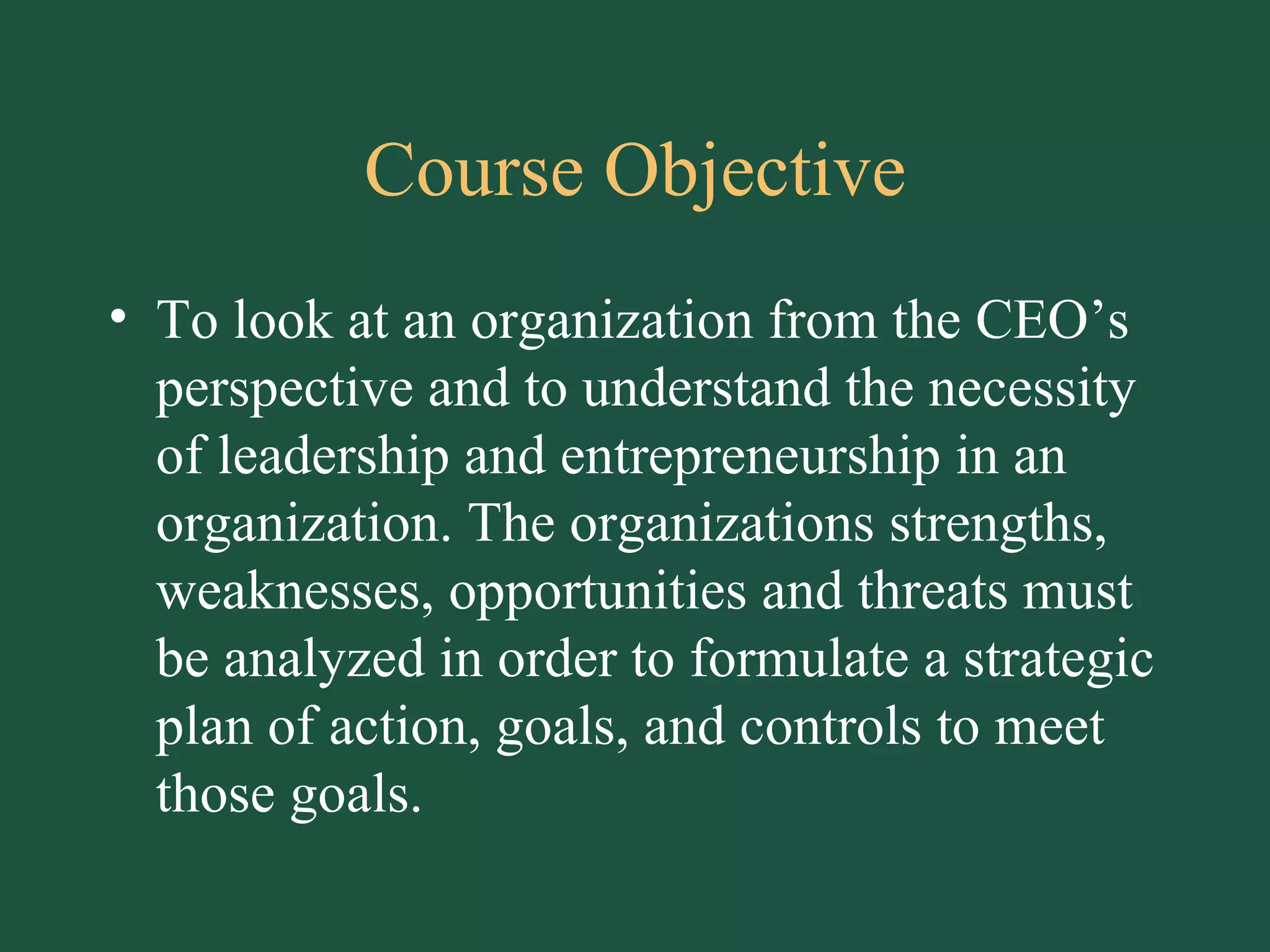 Course Objective

• To look at an organization from the CEO’s perspective and to understand the necessity of leadership and entrepreneurship in an organization. The organizations strengths, weaknesses, opportunities and threats must be analyzed in order to formulate a strategic plan of action, goals, and controls to meet those goals.